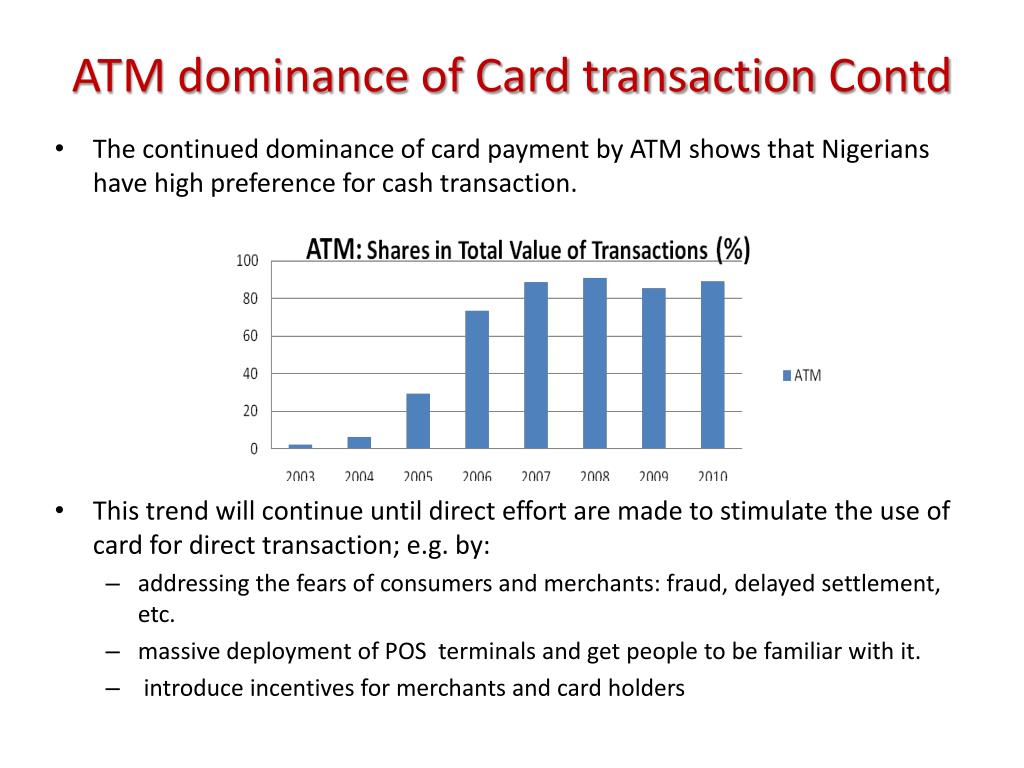 ATM dominance of Card transaction Contd

• The continued dominance of card payment by ATM shows that Nigerians have high preference for cash transaction.

ATM: Shares in Total Value of Transactions (%)

100
80
60
40
20
0

2003 2004 2005 2006 2007 2008 2009 2010

ATM

• This trend will continue until direct effort are made to stimulate the use of card for direct transaction; e.g. by:
– addressing the fears of consumers and merchants: fraud, delayed settlement, etc.
– massive deployment of POS terminals and get people to be familiar with it.
– introduce incentives for merchants and card holders